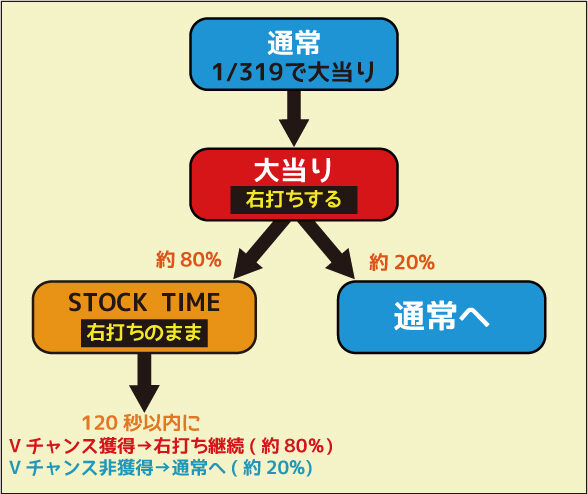 通常
1/319で大当り

大当り
右打ちする

約 80%

約 20%

STOCK TIME
右打ちのまま

通常へ

120 秒以内に
V チャンス獲得→右打ち継続 ( 約 80%)
V チャンス非獲得→通常へ ( 約 20%)